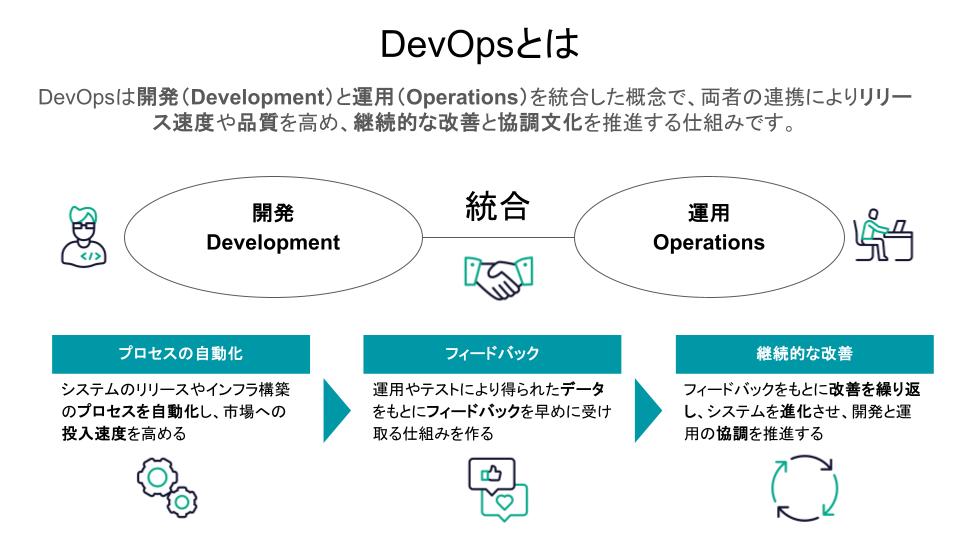 DevOpsとは

DevOpsは開発（Development）と運用（Operations）を統合した概念で、両者の連携によりリリース速度や品質を高め、継続的な改善と協調文化を推進する仕組みです。

開発
Development

統合

運用
Operations

プロセスの自動化

システムのリリースやインフラ構築のプロセスを自動化し、市場への投入速度を高める

フィードバック

運用やテストにより得られたデータをもとにフィードバックを早めに受け取る仕組みを作る

継続的な改善

フィードバックをもとに改善を繰り返し、システムを進化させ、開発と運用の協調を推進する